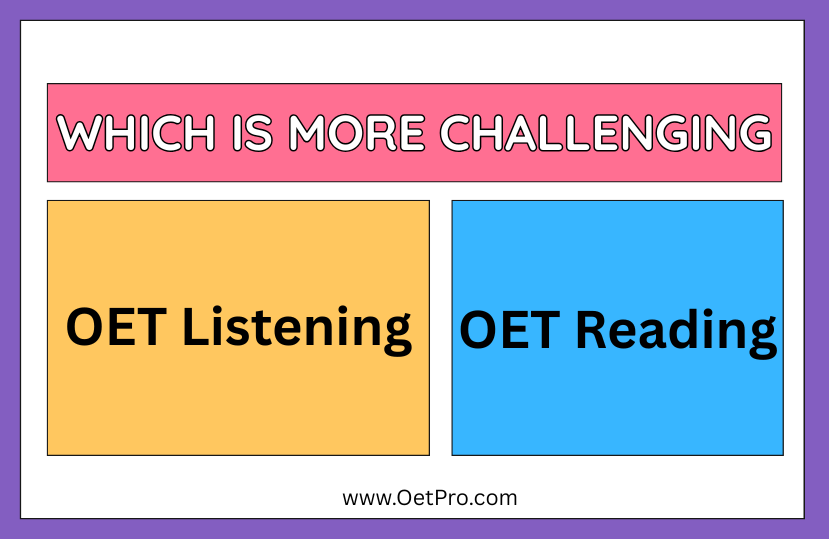 WHICH IS MORE CHALLENGING

OET Listening

OET Reading

www.OetPro.com